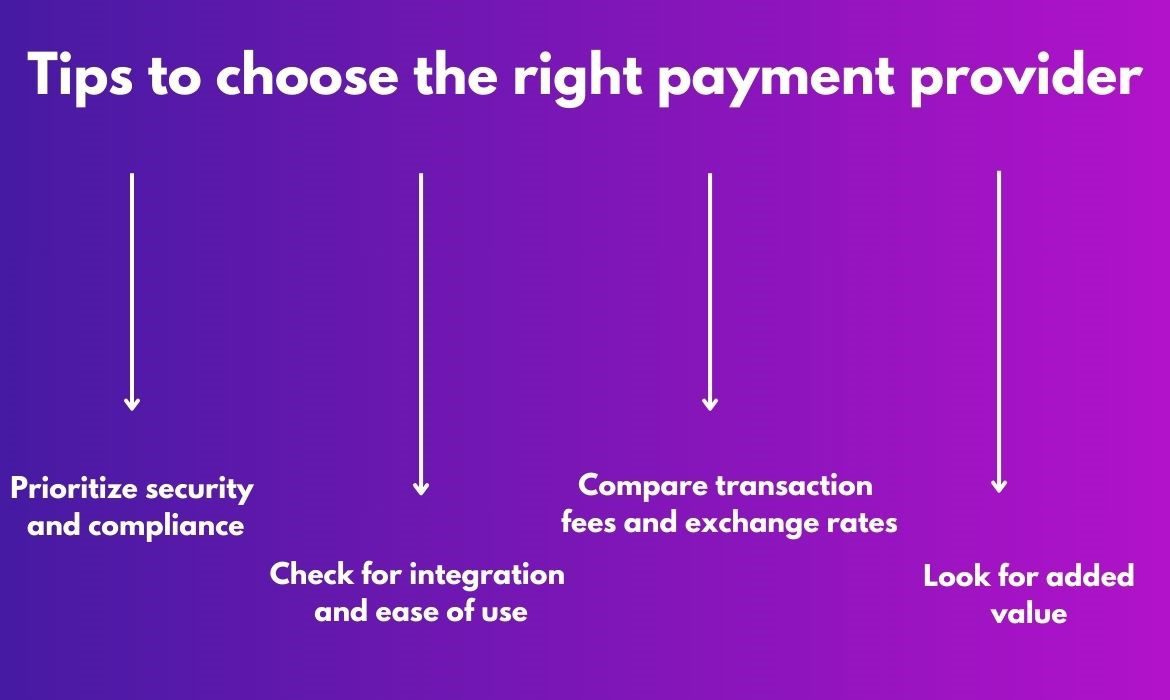 Tips to choose the right payment provider

Prioritize security and compliance

Check for integration and ease of use

Compare transaction fees and exchange rates

Look for added value